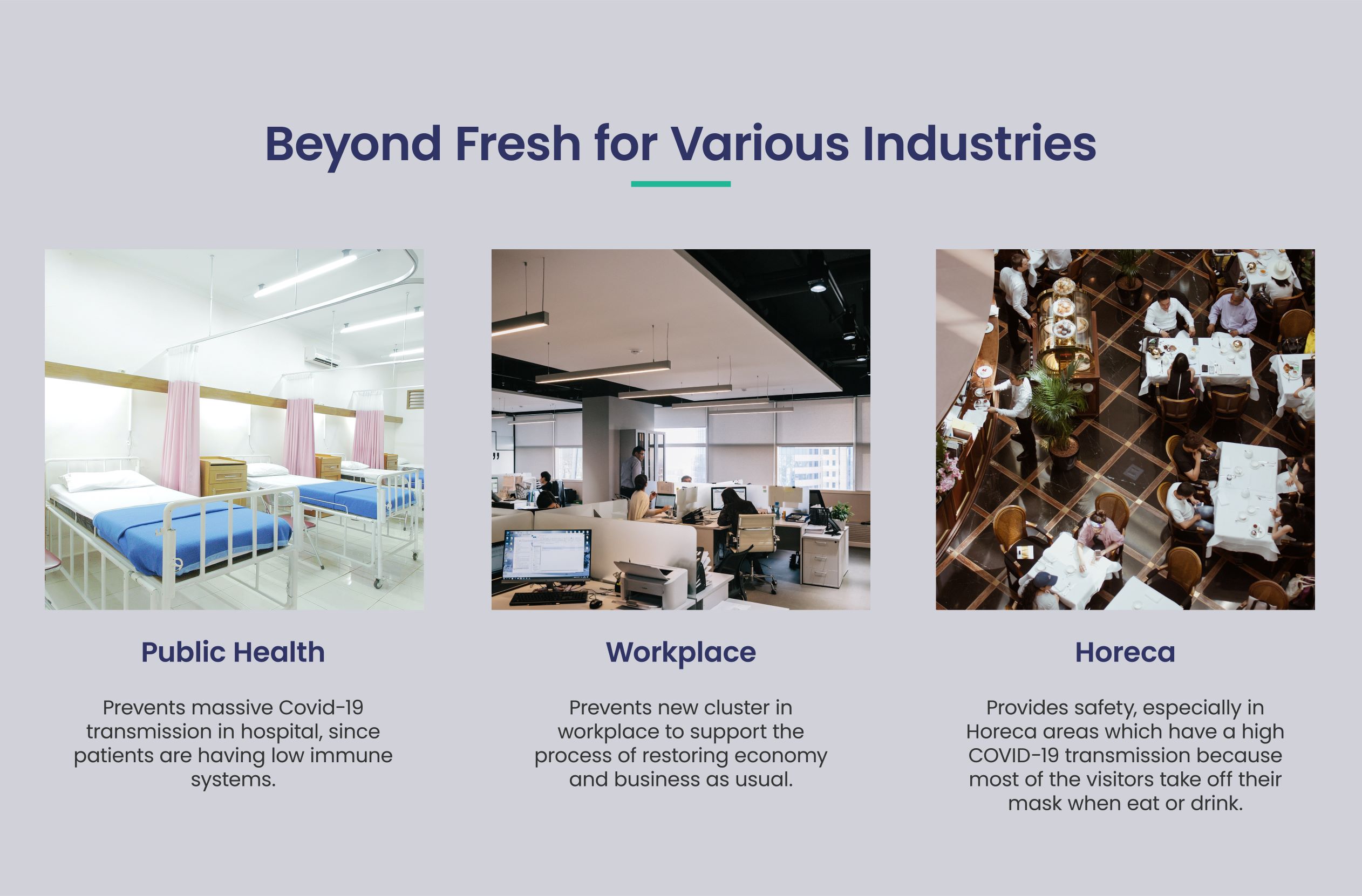 Beyond Fresh for Various Industries

Public Health

Prevents massive Covid-19 transmission in hospital, since patients are having low immune systems.

Workplace

Prevents new cluster in workplace to support the process of restoring economy and business as usual.

Horeca

Provides safety, especially in Horeca areas which have a high COVID-19 transmission because most of the visitors take off their mask when eat or drink.